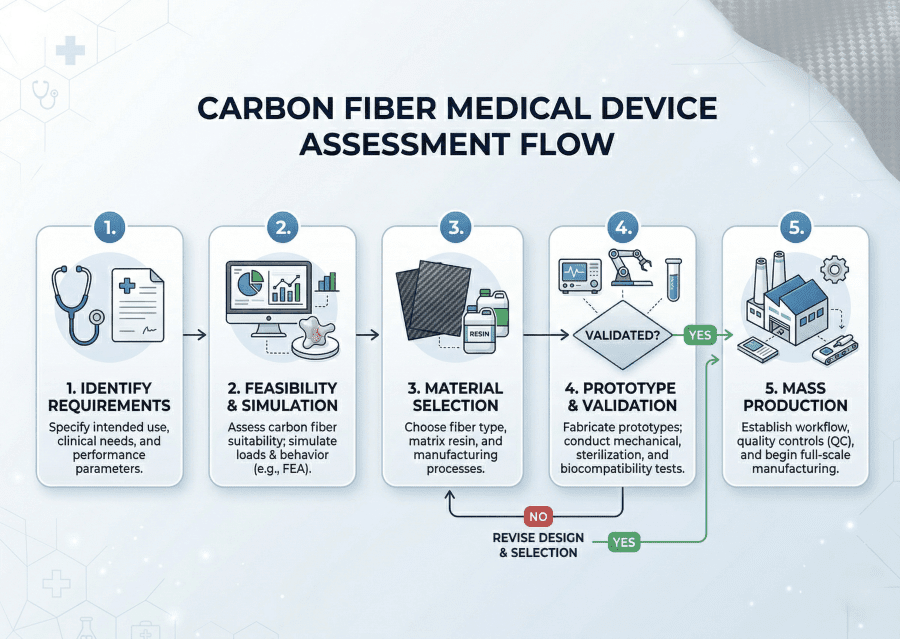 CARBON FIBER MEDICAL DEVICE ASSESSMENT FLOW

1.

1. IDENTIFY REQUIREMENTS

Specify intended use, clinical needs, and performance parameters.

2.

2. FEASIBILITY & SIMULATION

Assess carbon fiber suitability; simulate loads & behavior (e.g., FEA).

3.

RESIN

3. MATERIAL SELECTION

Choose fiber type, matrix resin, and manufacturing processes.

4.

VALIDATED?

YES

4. PROTOTYPE & VALIDATION

Fabricate prototypes; conduct mechanical, sterilization, and biocompatibility tests.

5.

5. MASS PRODUCTION

Establish workflow, quality controls (QC), and begin full-scale manufacturing.

NO

REVISE DESIGN & SELECTION

YES